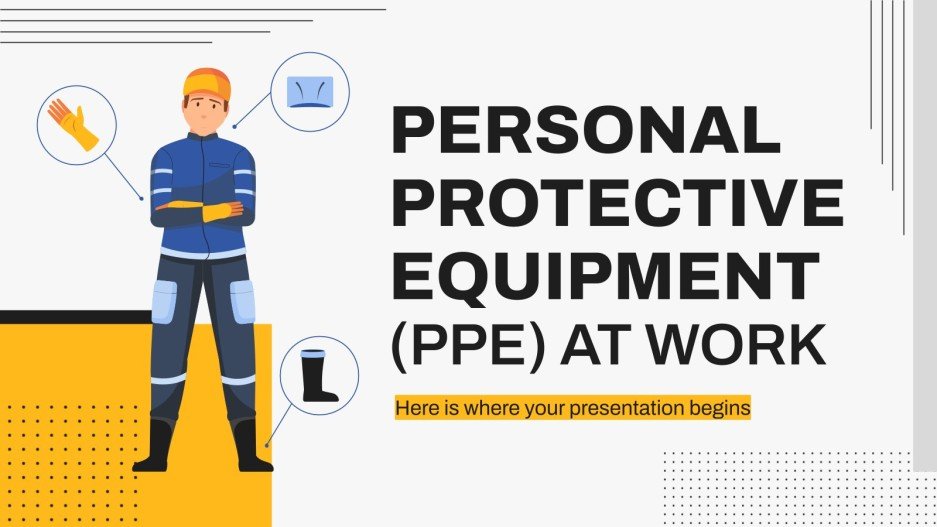 PERSONAL PROTECTIVE EQUIPMENT (PPE) AT WORK

Here is where your presentation begins